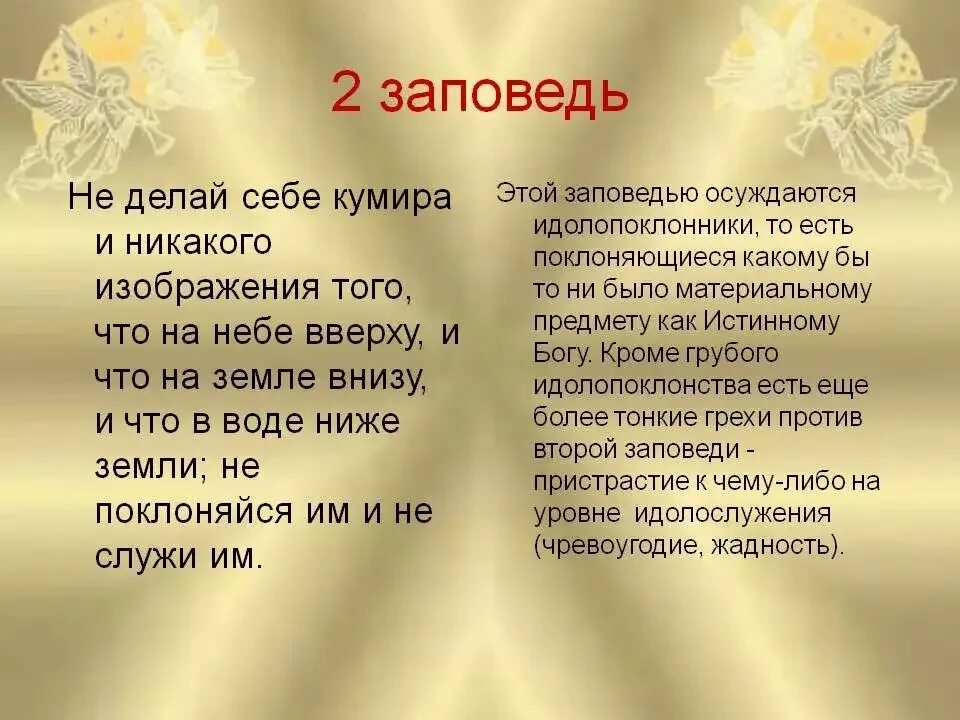 2 заповедь

Не делай себе кумира и никакого изображения того, что на небе вверху, и что на земле внизу, и что в воде ниже земли; не поклоняйся им и не служи им.

Этой заповедью осуждаются идолопоклонники, то есть поклоняющиеся какому бы то ни было материальному предмету как Истинному Богу. Кроме грубого идолопоклонства есть еще более тонкие грехи против второй заповеди - пристрастие к чему-либо на уровне идолослужения (чревоугодие, жадность).